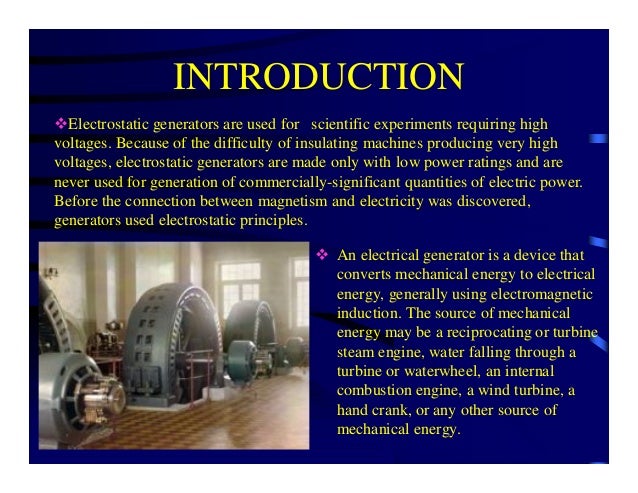 INTRODUCTION

❖Electrostatic generators are used for scientific experiments requiring high voltages. Because of the difficulty of insulating machines producing very high voltages, electrostatic generators are made only with low power ratings and are never used for generation of commercially-significant quantities of electric power. Before the connection between magnetism and electricity was discovered, generators used electrostatic principles.

❖ An electrical generator is a device that converts mechanical energy to electrical energy, generally using electromagnetic induction. The source of mechanical energy may be a reciprocating or turbine steam engine, water falling through a turbine or waterwheel, an internal combustion engine, a wind turbine, a hand crank, or any other source of mechanical energy.